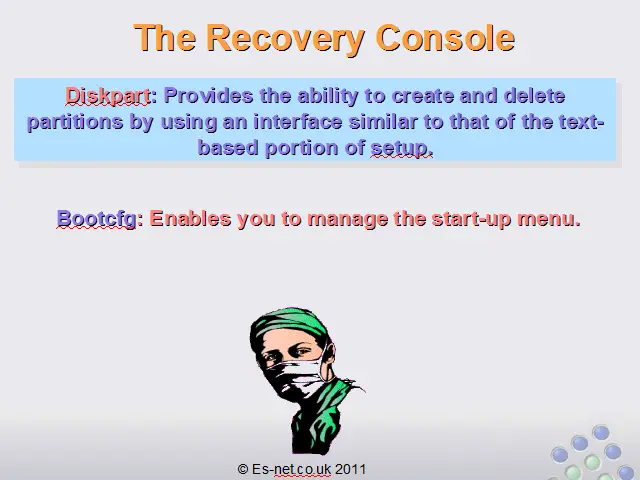 The Recovery Console

Diskpart: Provides the ability to create and delete partitions by using an interface similar to that of the text-based portion of setup.

Bootcfg: Enables you to manage the start-up menu.

© Es-net.co.uk 2011